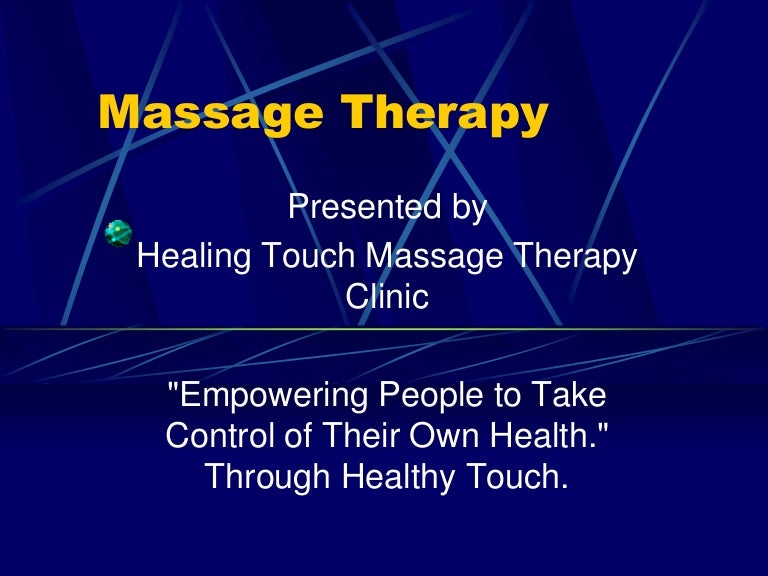 Massage Therapy

Presented by
Healing Touch Massage Therapy Clinic

"Empowering People to Take Control of Their Own Health." Through Healthy Touch.